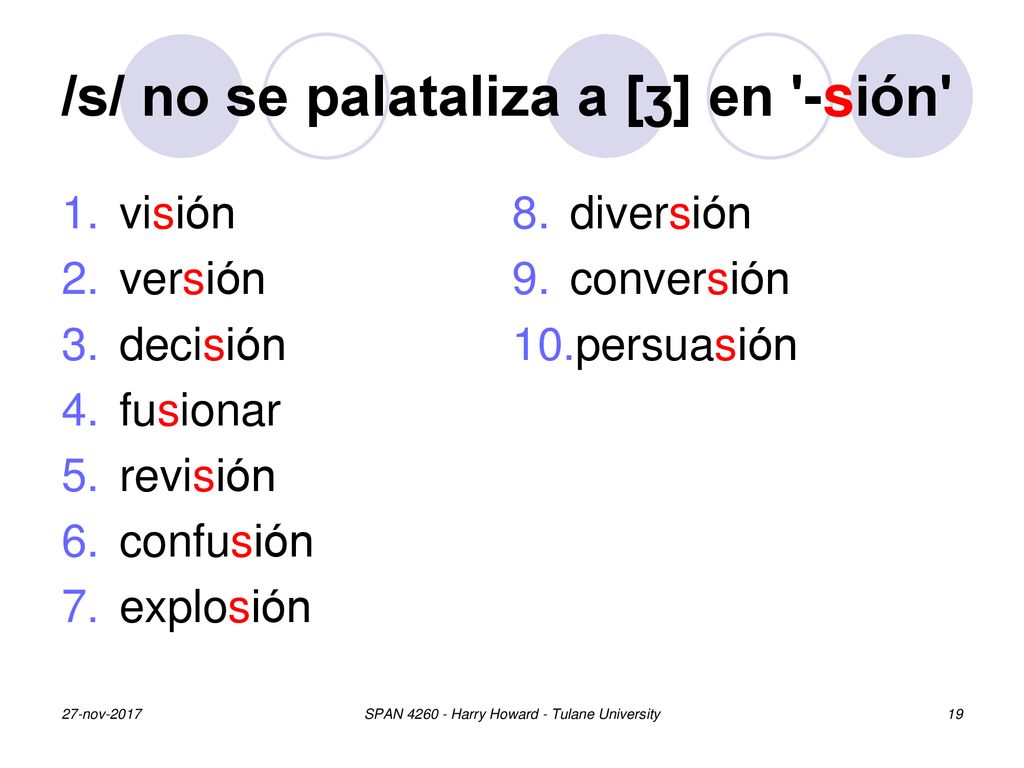 /s/ no se palataliza a [ʒ] en '-sión'

1. visión
2. versión
3. decisión
4. fusionar
5. revisión
6. confusión
7. explosión

8. diversión
9. conversión
10. persuasión

27-nov-2017

SPAN 4260 - Harry Howard - Tulane University

19